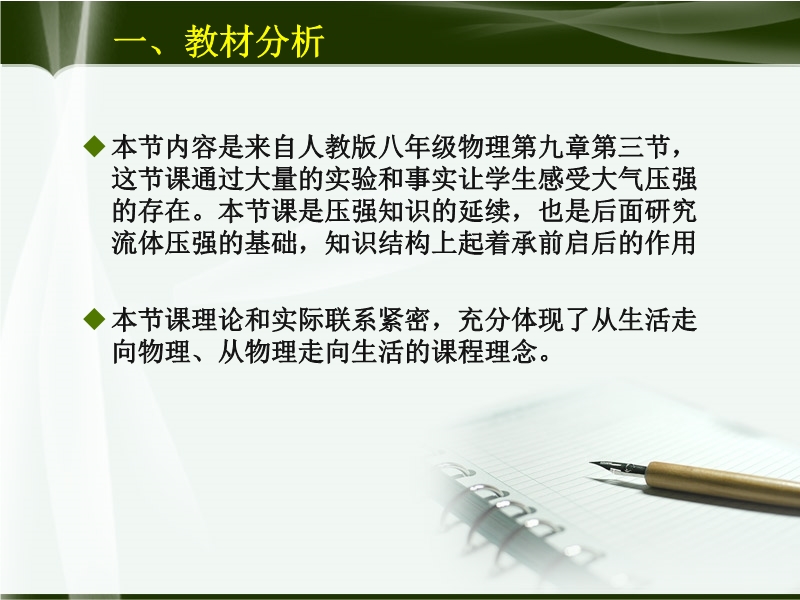 一、教材分析

◆ 本节内容是来自人教版八年级物理第九章第三节，这节课通过大量的实验和事实让学生感受大气压强的存在。本节课是压强知识的延续，也是后面研究流体压强的基础，知识结构上起着承前启后的作用

◆ 本节课理论和实际联系紧密，充分体现了从生活走向物理、从物理走向生活的课程理念。